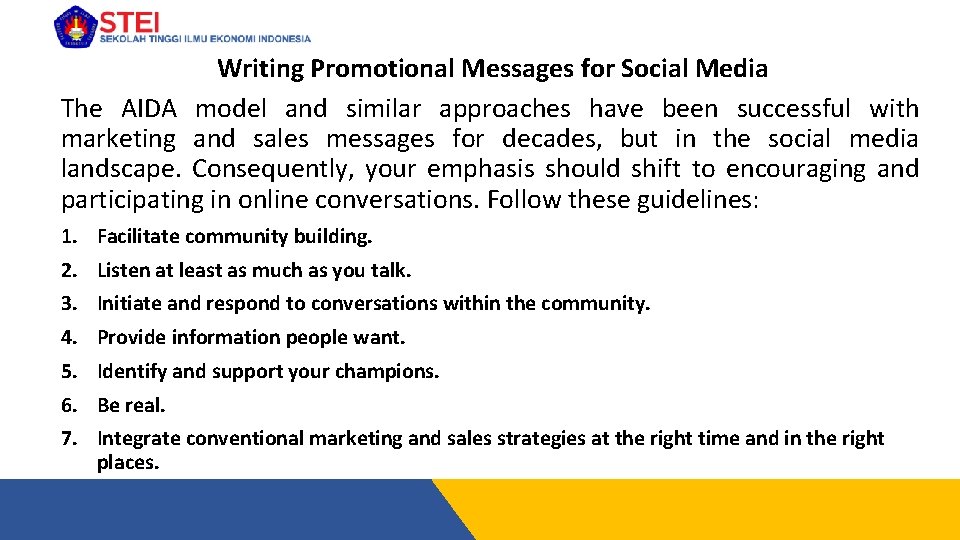 STEI
SEKOLAH TINGGI ILMU EKONOMI INDONESIA

Writing Promotional Messages for Social Media

The AIDA model and similar approaches have been successful with marketing and sales messages for decades, but in the social media landscape. Consequently, your emphasis should shift to encouraging and participating in online conversations. Follow these guidelines:

1. Facilitate community building.
2. Listen at least as much as you talk.
3. Initiate and respond to conversations within the community.
4. Provide information people want.
5. Identify and support your champions.
6. Be real.
7. Integrate conventional marketing and sales strategies at the right time and in the right places.